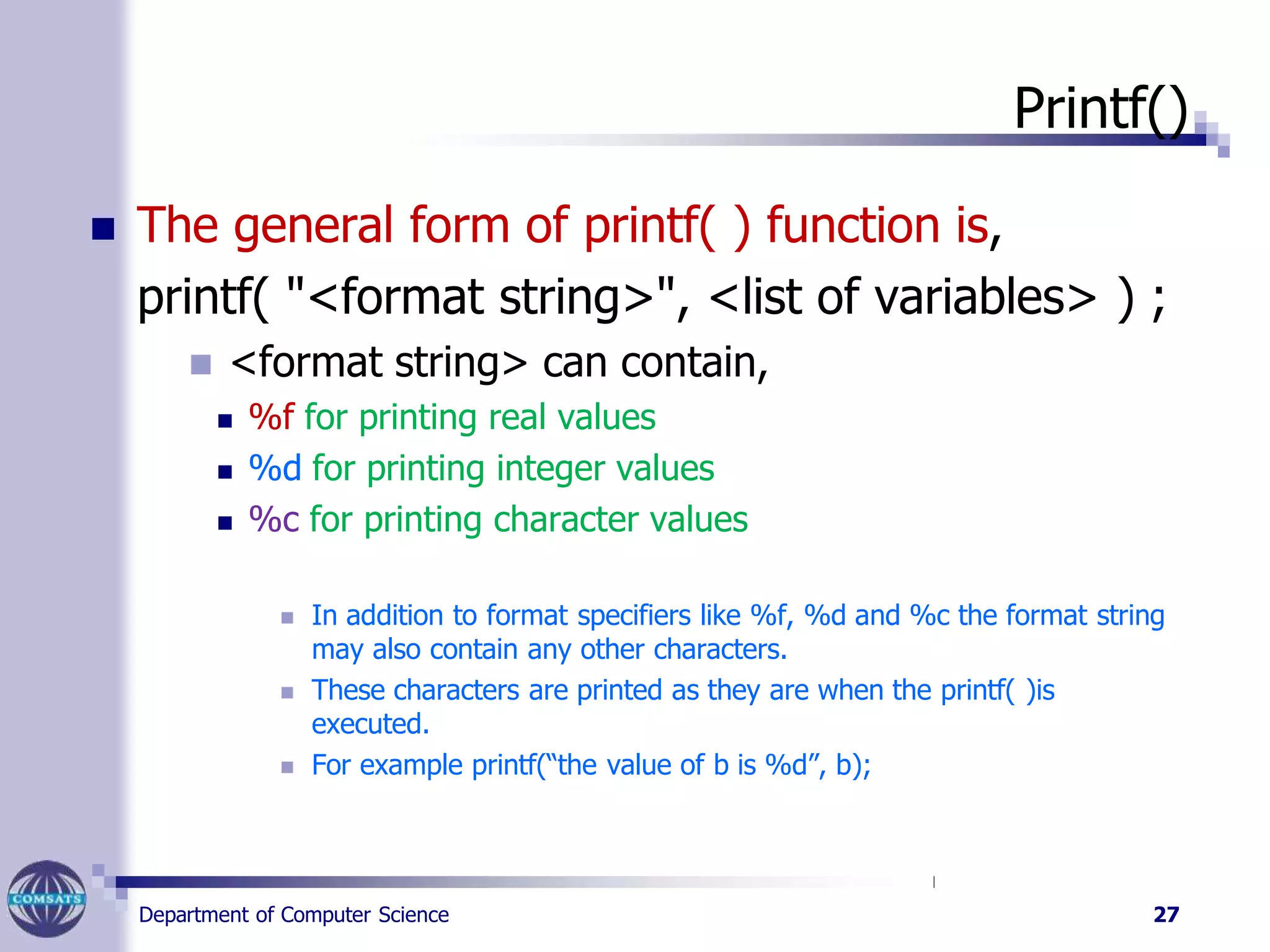 Printf()

The general form of printf( ) function is,

printf( "<format string>", <list of variables> ) ;

<format string> can contain,

%f for printing real values

%d for printing integer values

%c for printing character values

In addition to format specifiers like %f, %d and %c the format string may also contain any other characters.

These characters are printed as they are when the printf( )is executed.

For example printf(“the value of b is %d”, b);

COMSATS

Department of Computer Science

27